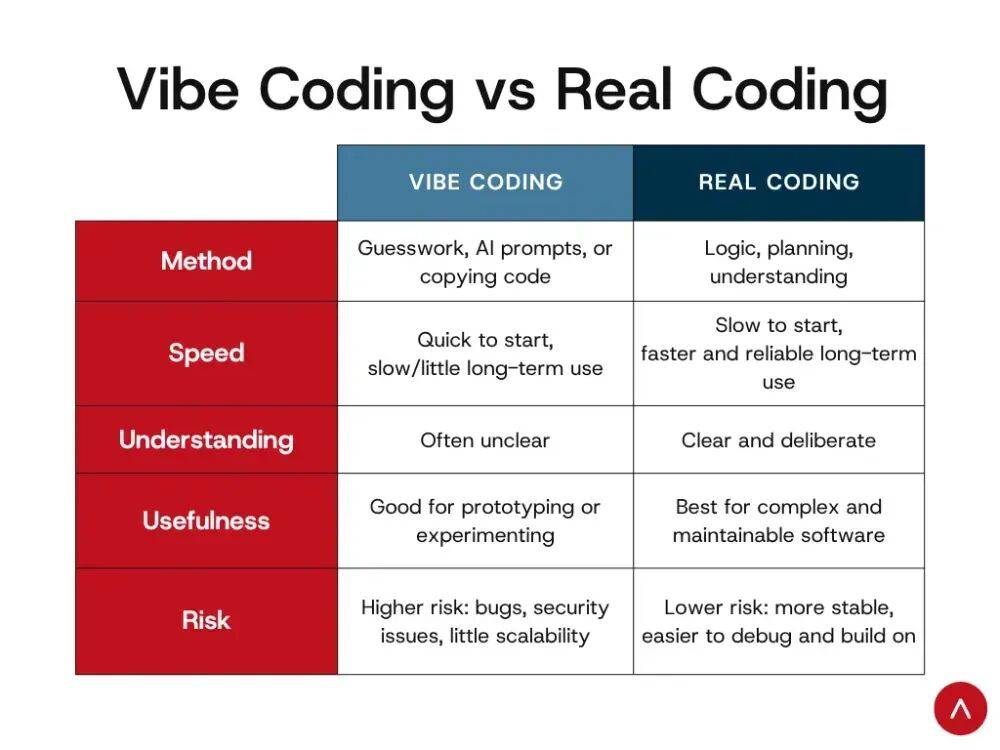 Vibe Coding vs Real Coding

| | VIBE CODING | REAL CODING |
|---|---|---|
| Method | Guesswork, AI prompts, or copying code | Logic, planning, understanding |
| Speed | Quick to start, slow/little long-term use | Slow to start, faster and reliable long-term use |
| Understanding | Often unclear | Clear and deliberate |
| Usefulness | Good for prototyping or experimenting | Best for complex and maintainable software |
| Risk | Higher risk: bugs, security issues, little scalability | Lower risk: more stable, easier to debug and build on |